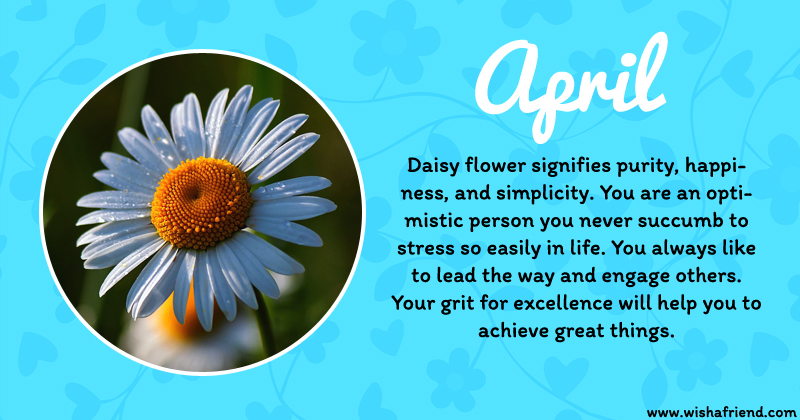 April

Daisy flower signifies purity, happiness, and simplicity. You are an optimistic person you never succumb to stress so easily in life. You always like to lead the way and engage others. Your grit for excellence will help you to achieve great things.

www.wishafriend.com